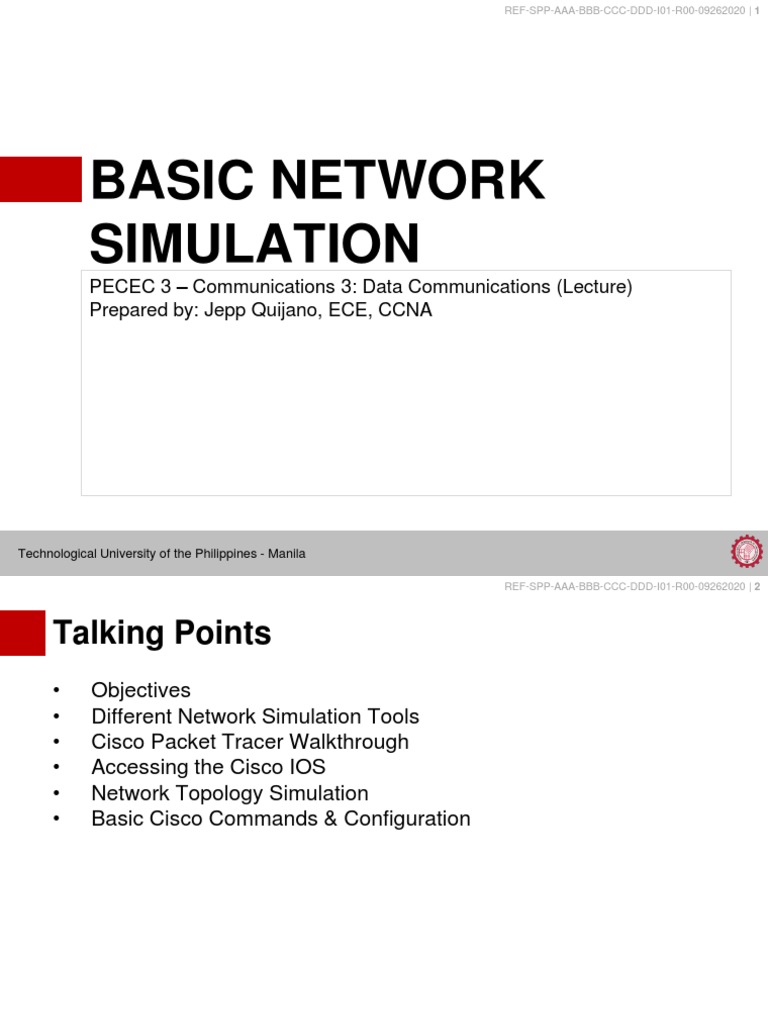 REF-SPP-AAA-BBB-CCC-DDD-I01-R00-09262020 | 1

BASIC NETWORK SIMULATION

PECEC 3 – Communications 3: Data Communications (Lecture)
Prepared by: Jepp Quijano, ECE, CCNA

Technological University of the Philippines - Manila

REF-SPP-AAA-BBB-CCC-DDD-I01-R00-09262020 | 2

Talking Points

• Objectives
• Different Network Simulation Tools
• Cisco Packet Tracer Walkthrough
• Accessing the Cisco IOS
• Network Topology Simulation
• Basic Cisco Commands & Configuration